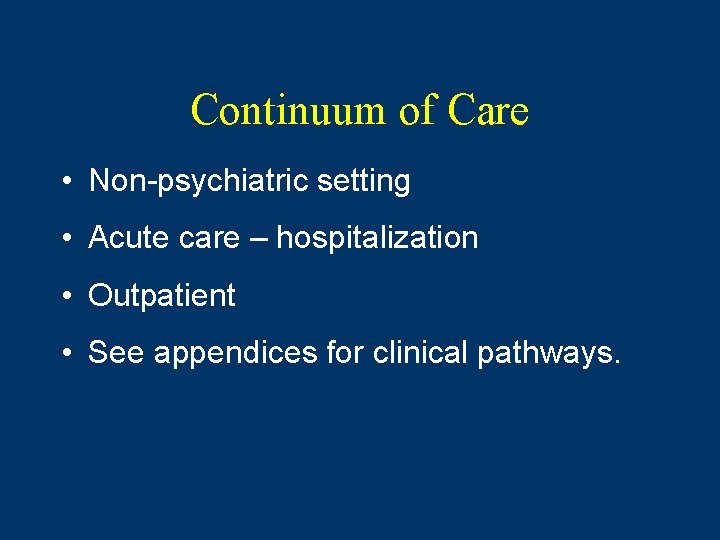 Continuum of Care

• Non-psychiatric setting
• Acute care – hospitalization
• Outpatient
• See appendices for clinical pathways.